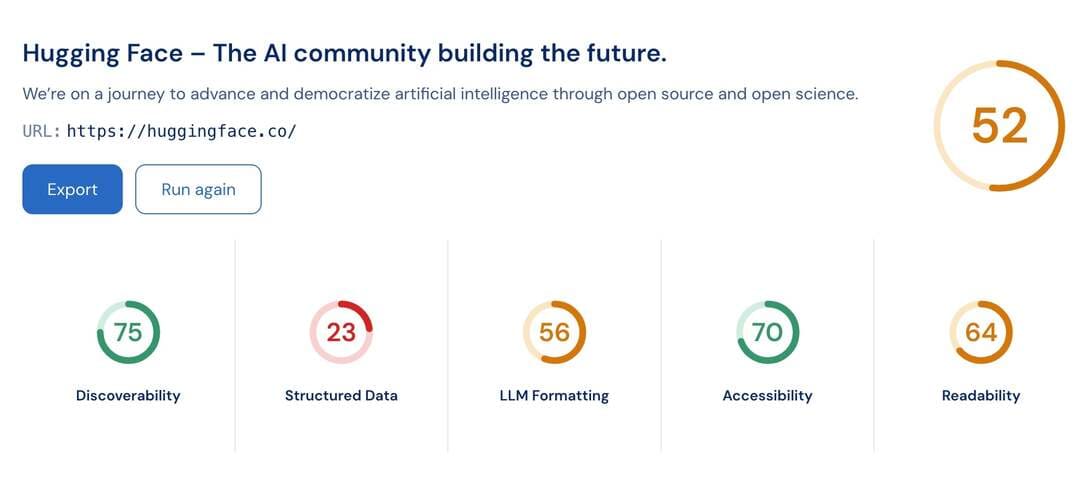 Hugging Face – The AI community building the future.

We're on a journey to advance and democratize artificial intelligence through open source and open science.

URL: https://huggingface.co/

52

Export

Run again

75

Discoverability

23

Structured Data

56

LLM Formatting

70

Accessibility

64

Readability